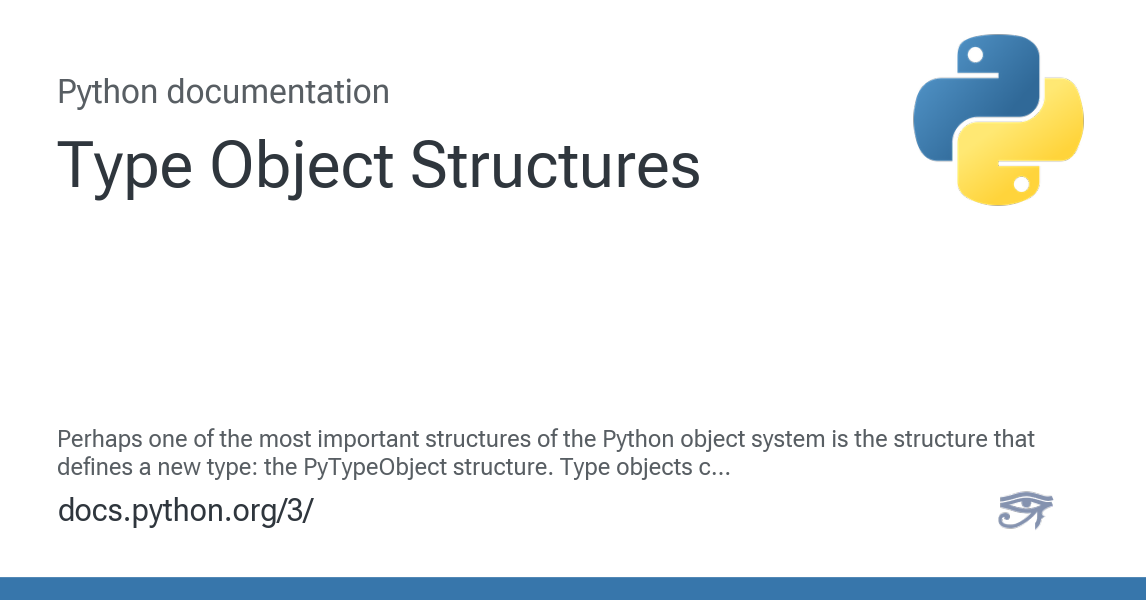 Python documentation

Type Object Structures

Perhaps one of the most important structures of the Python object system is the structure that defines a new type: the PyTypeObject structure. Type objects c...

docs.python.org/3/